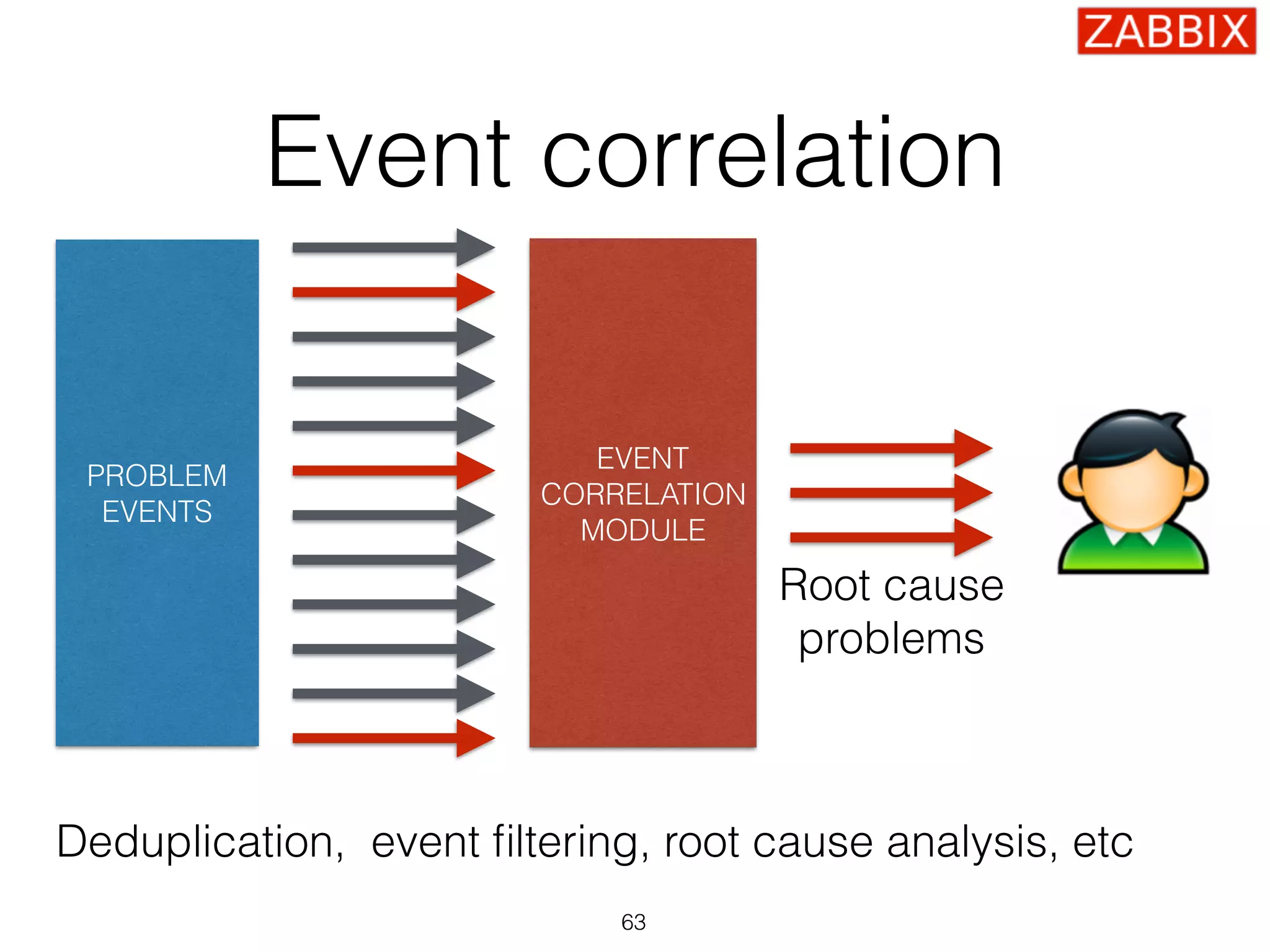 ZABBIX

Event correlation

PROBLEM EVENTS

EVENT CORRELATION MODULE

Root cause problems

Deduplication,  event filtering, root cause analysis, etc

63